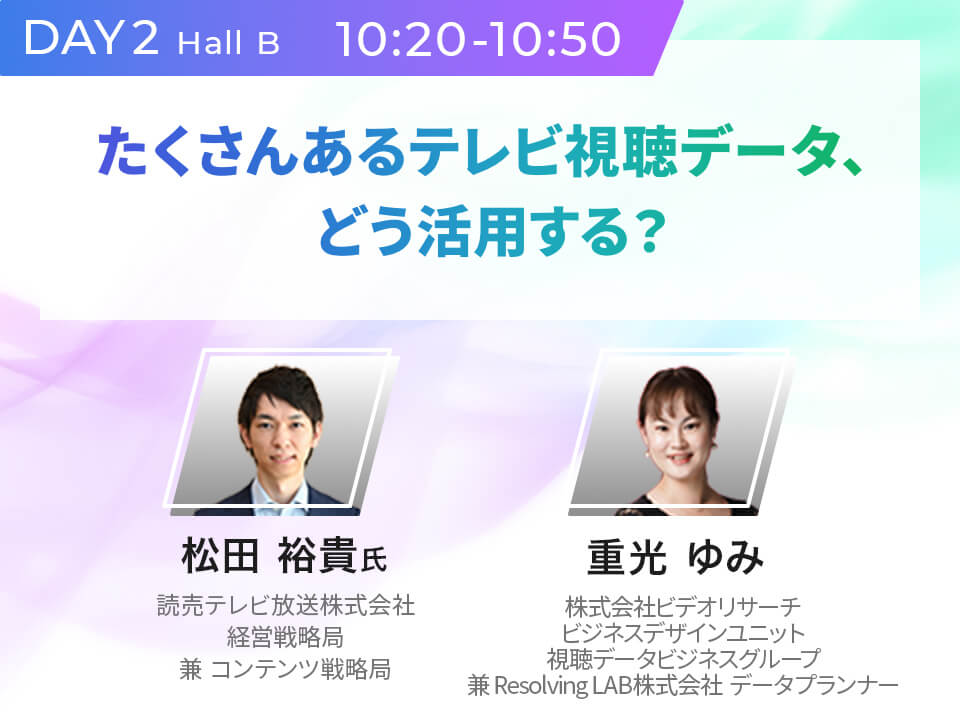 DAY 2 Hall B 10:20-10:50

たくさんあるテレビ視聴データ、どう活用する？

松田 裕貴氏

読売テレビ放送株式会社
経営戦略局
兼 コンテンツ戦略局

重光 ゆみ

株式会社ビデオリサーチ
ビジネスデザインユニット
視聴データビジネスグループ
兼 Resolving LAB株式会社 データプランナー